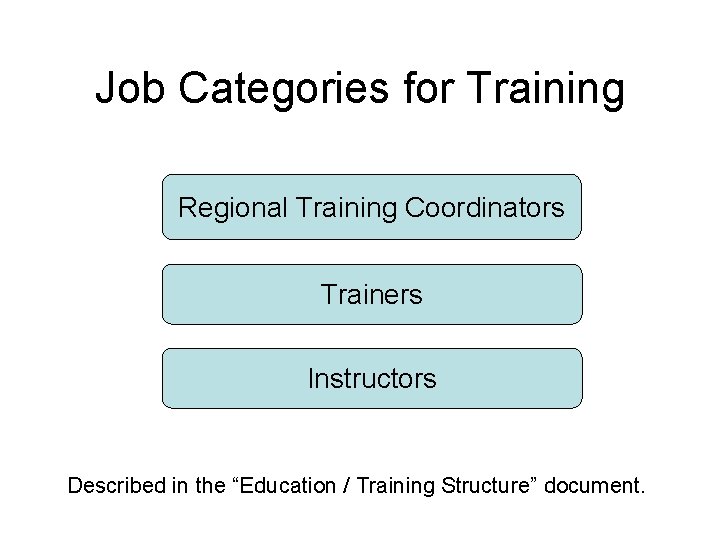 Job Categories for Training

Regional Training Coordinators

Trainers

Instructors

Described in the “Education / Training Structure” document.